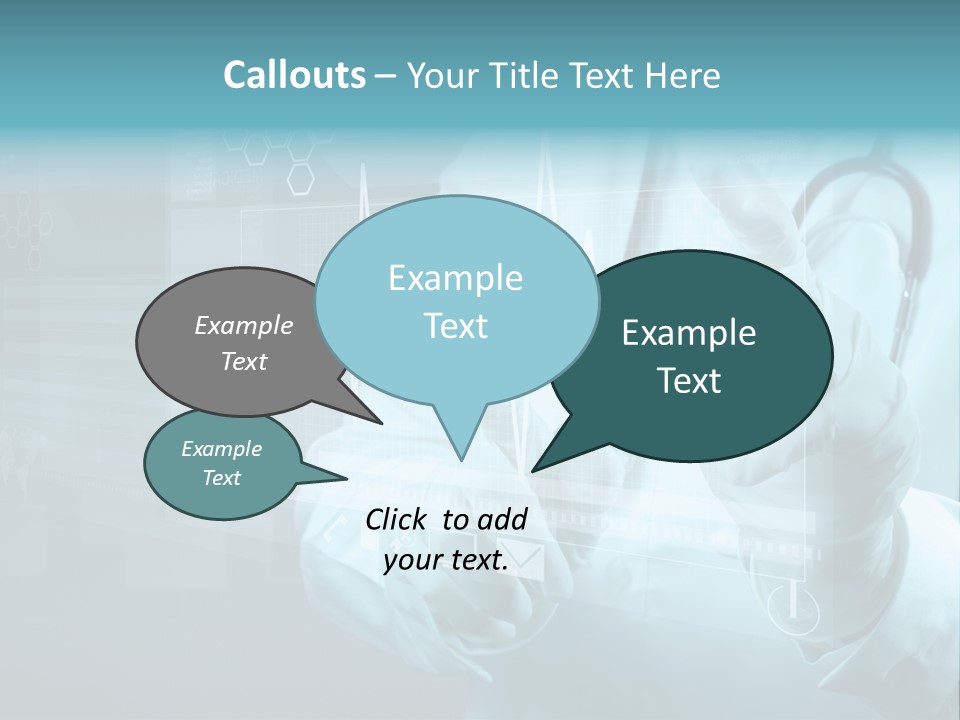 Callouts – Your Title Text Here

Example Text

Example Text

Example Text

Example Text

Click to add your text.